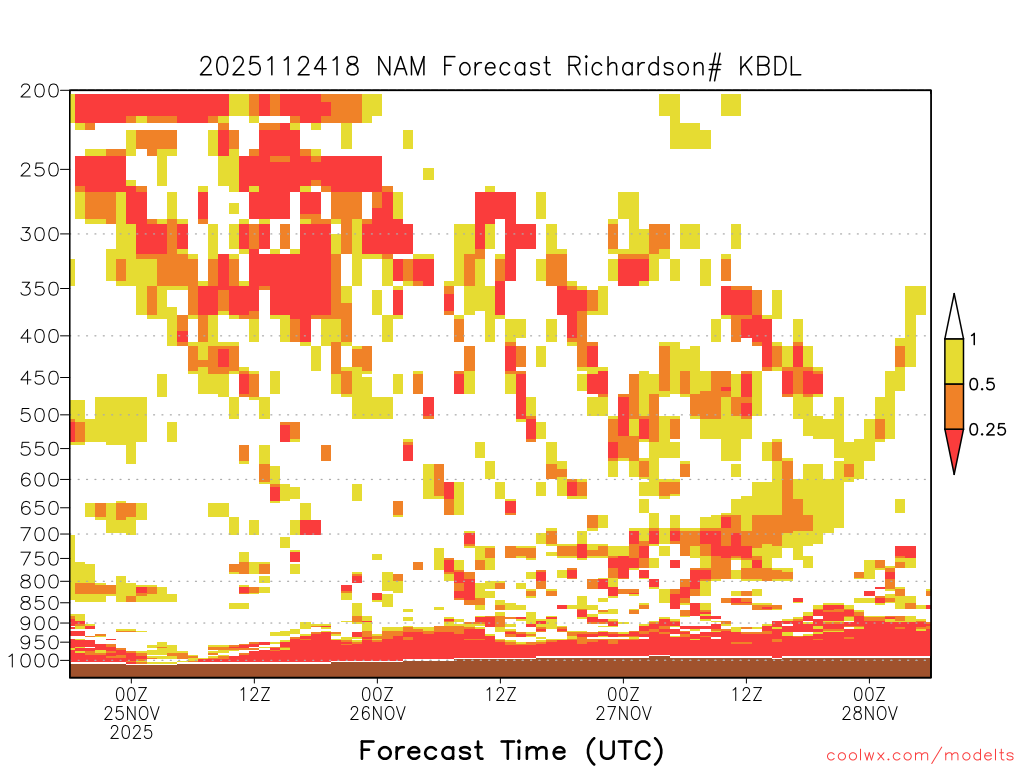 2025112418 NAM Forecast Richardson# KBDL

200
250
300
350
400
450
500
550
600
650
700
750
800
850
900
950
1000

1
0.5
0.25

00Z 25NOV 2025
12Z
00Z 26NOV
12Z
00Z 27NOV
12Z
00Z 28NOV

Forecast Time (UTC)

coolwx.com/modelts